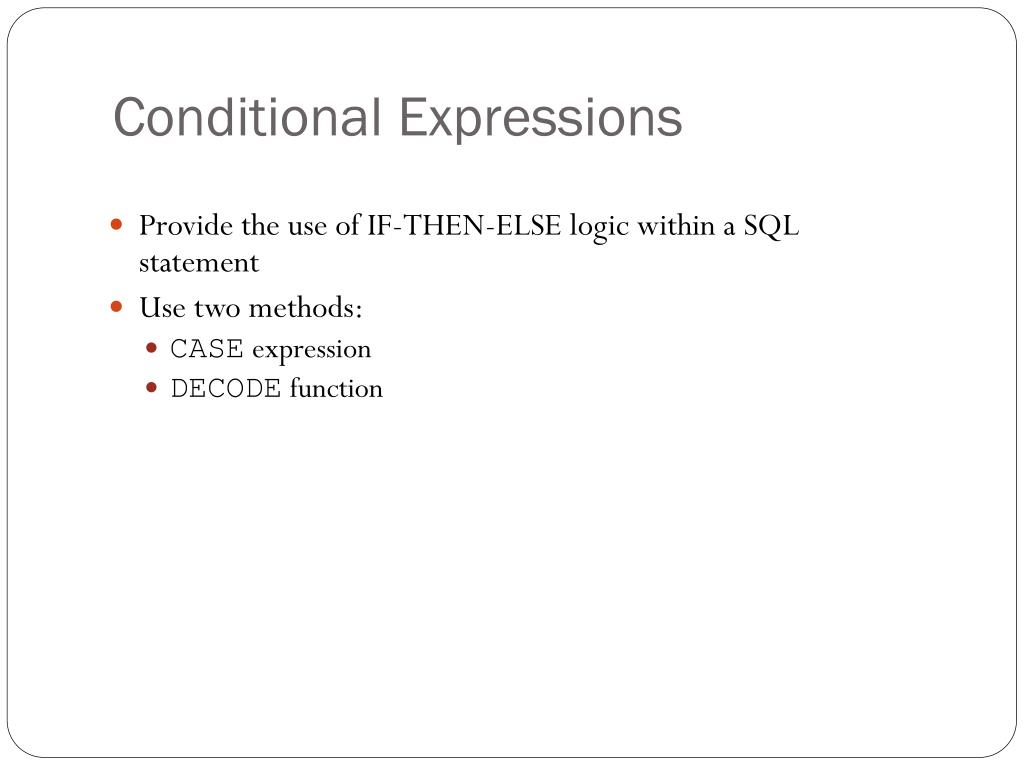 Conditional Expressions

Provide the use of IF-THEN-ELSE logic within a SQL statement

Use two methods:

CASE expression

DECODE function